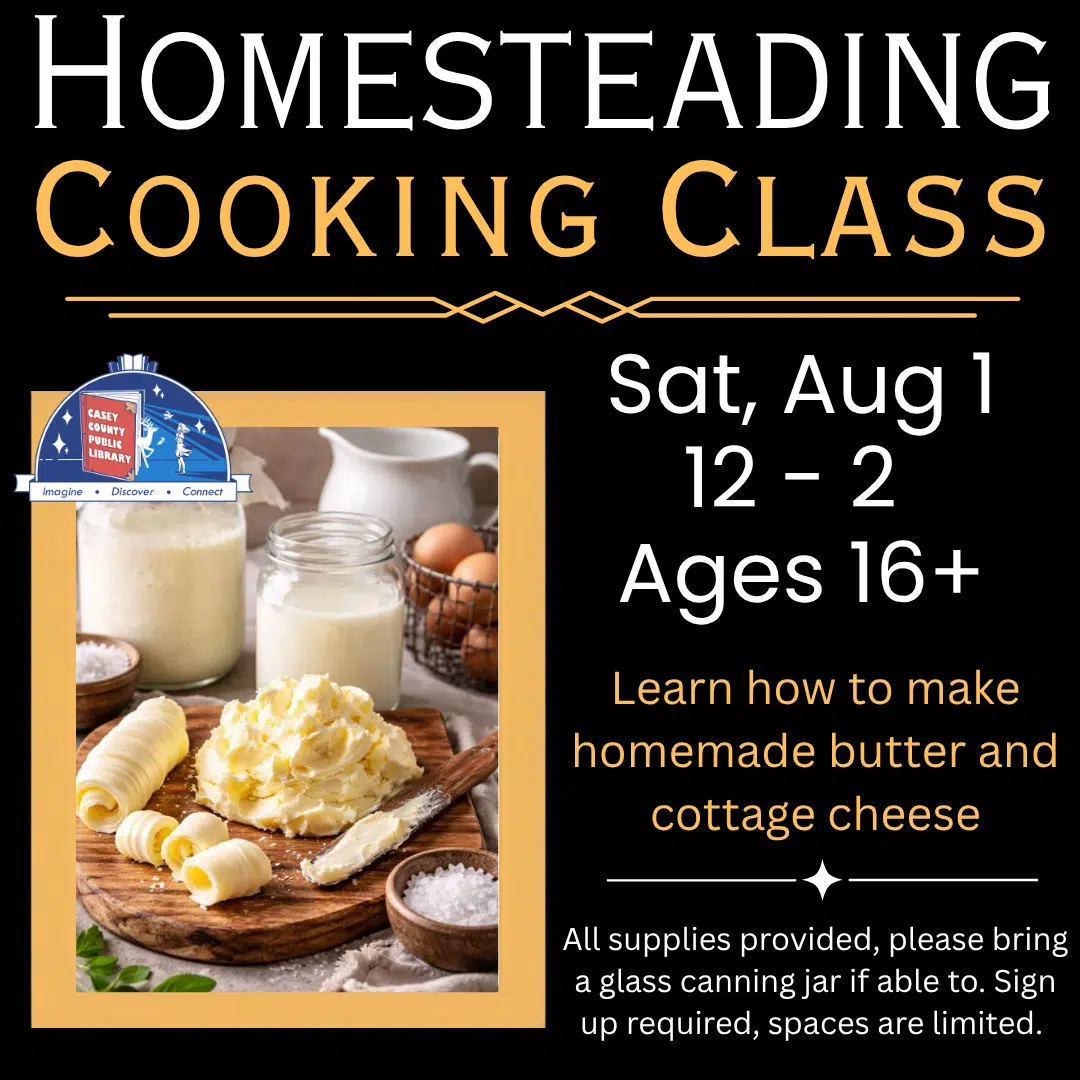 HOMESTEADING
COOKING CLASS

CASEY COUNTY PUBLIC LIBRARY
Imagine • Discover • Connect

Sat, Aug 1
12 - 2
Ages 16+

Learn how to make homemade butter and cottage cheese

All supplies provided, please bring a glass canning jar if able to. Sign up required, spaces are limited.